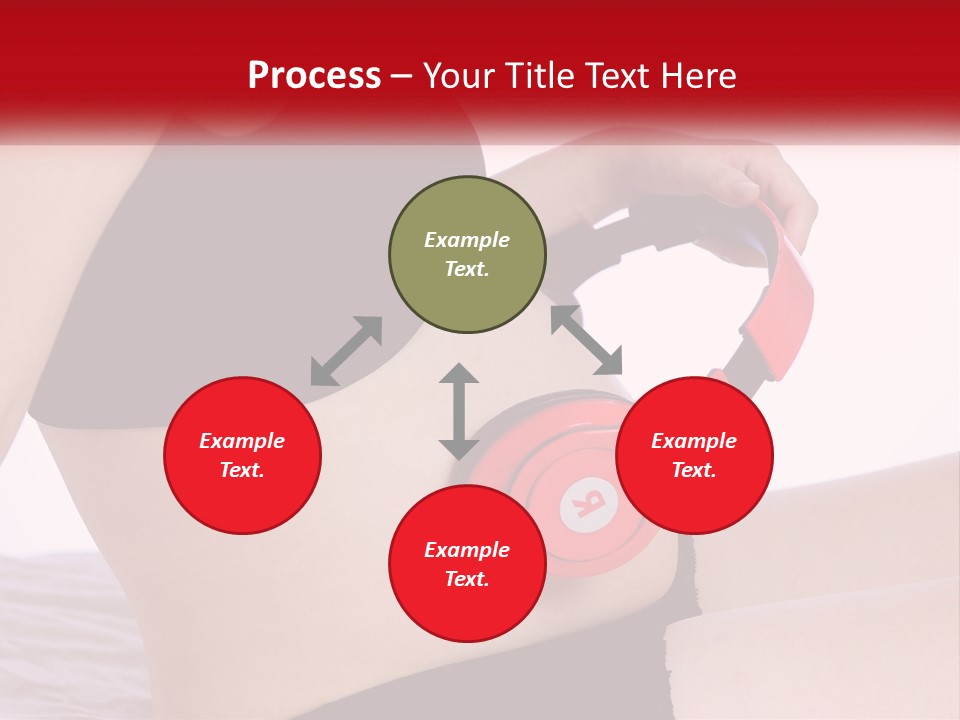 Process – Your Title Text Here

Example Text.

Example Text.

Example Text.

Example Text.